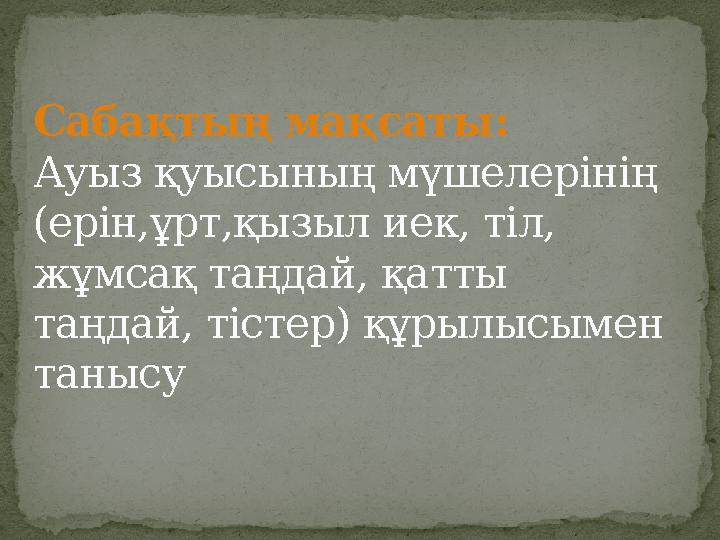 Сабақтың мақсаты:
Ауыз қуысының мүшелерінің (ерін,ұрт,қызыл иек, тіл, жұмсақ таңдай, қатты таңдай, тістер) құрылысымен танысу